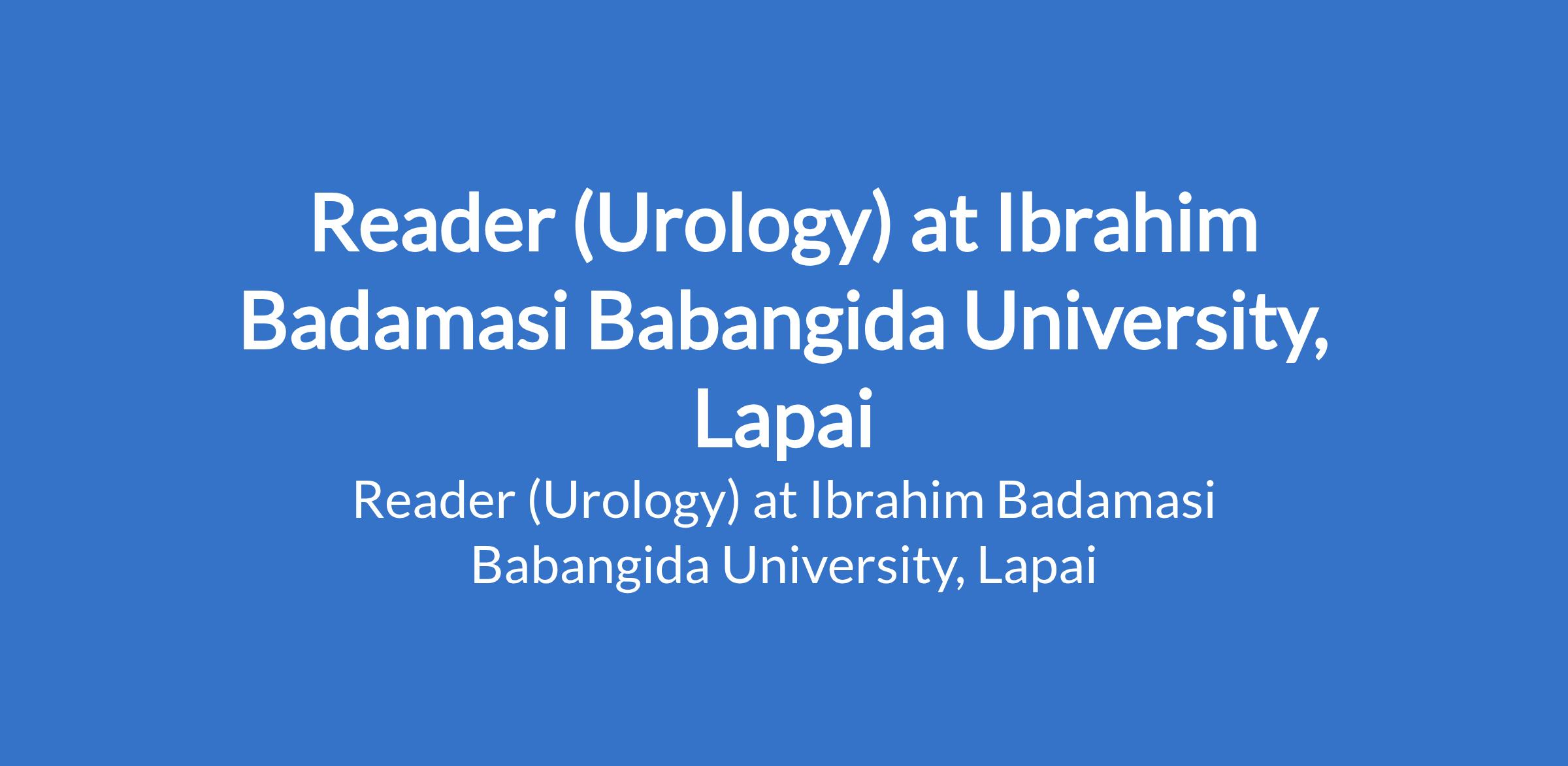 Reader (Urology) at Ibrahim Badamasi Babangida University, Lapai

Reader (Urology) at Ibrahim Badamasi Babangida University, Lapai